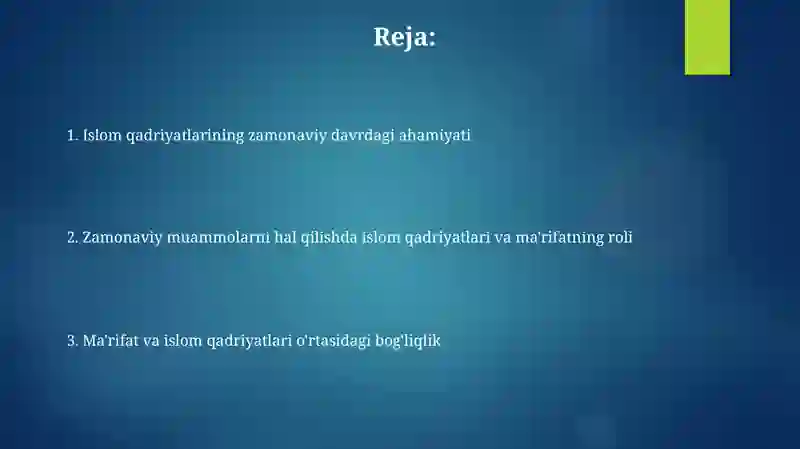 Reja:

1. Islom qadriyatlarining zamonaviy davrdagi ahamiyati

2. Zamonaviy muammolarni hal qilishda islom qadriyatlari va ma'rifatning roli

3. Ma'rifat va islom qadriyatlari o'rtasidagi bog'liqlik